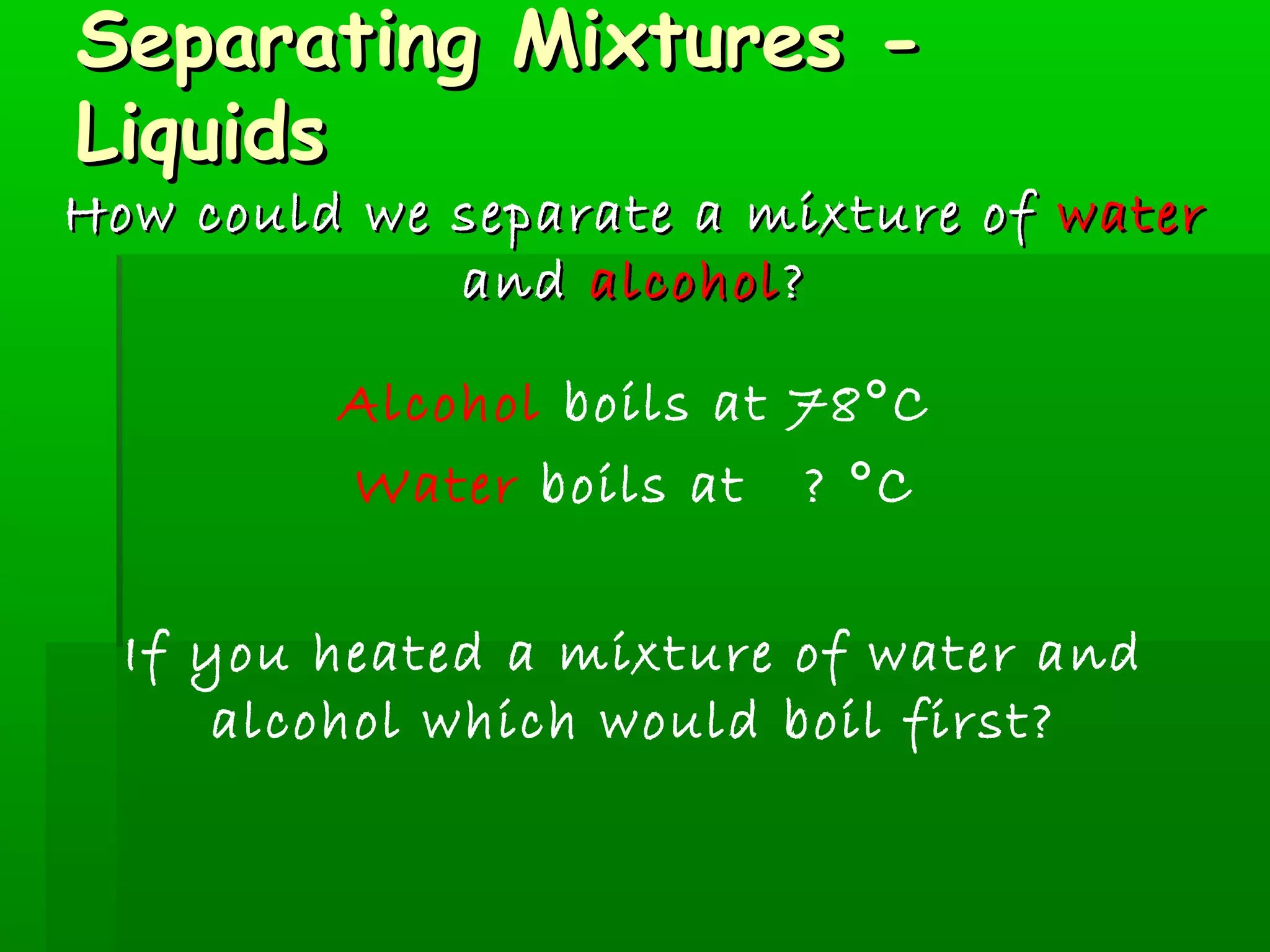 Separating Mixtures - Liquids

How could we separate a mixture of water and alcohol?

Alcohol boils at 78°C

Water boils at ? °C

If you heated a mixture of water and alcohol which would boil first?